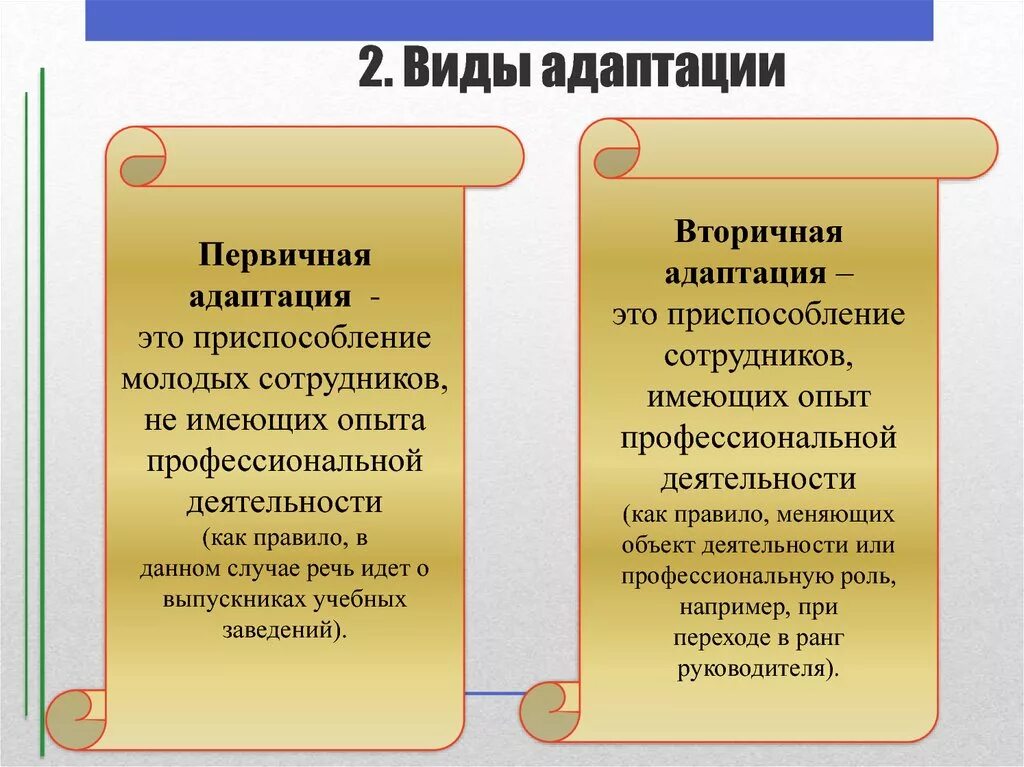 2. Виды адаптации

Первичная адаптация - это приспособление молодых сотрудников, не имеющих опыта профессиональной деятельности (как правило, в данном случае речь идет о выпускниках учебных заведений).

Вторичная адаптация – это приспособление сотрудников, имеющих опыт профессиональной деятельности (как правило, меняющих объект деятельности или профессиональную роль, например, при переходе в ранг руководителя).